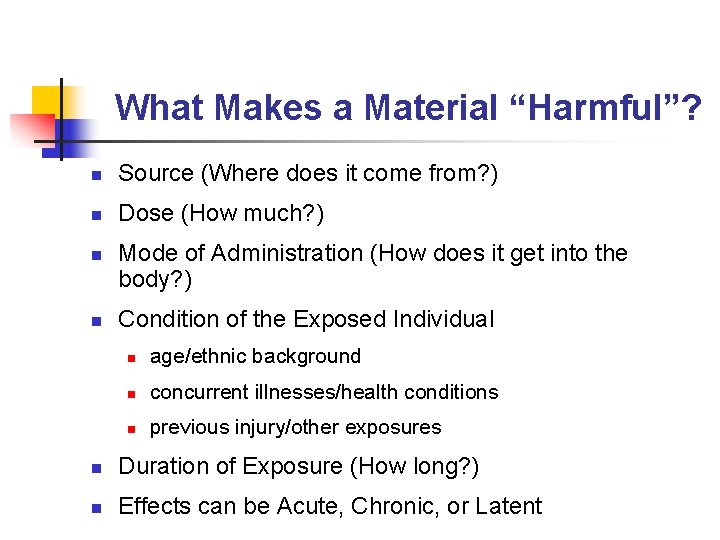 What Makes a Material “Harmful”?

- Source (Where does it come from?)
- Dose (How much?)
- Mode of Administration (How does it get into the body?)
- Condition of the Exposed Individual
  - age/ethnic background
  - concurrent illnesses/health conditions
  - previous injury/other exposures
- Duration of Exposure (How long?)
- Effects can be Acute, Chronic, or Latent